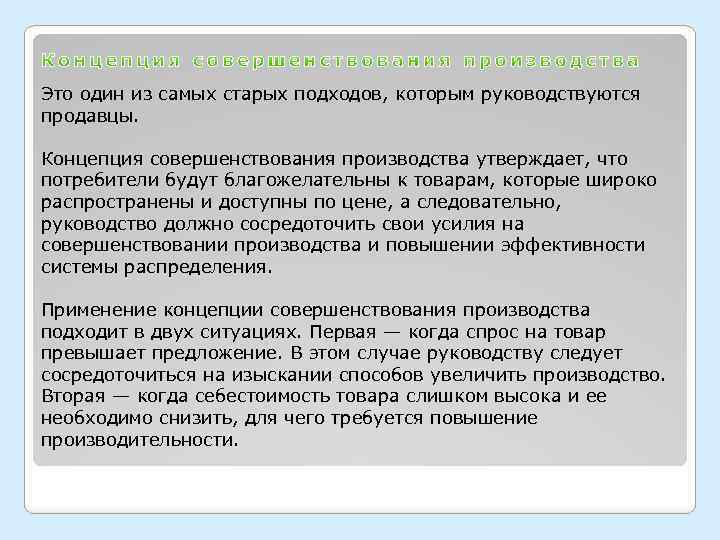 Концепция совершенствования производства

Это один из самых старых подходов, которым руководствуются продавцы.

Концепция совершенствования производства утверждает, что потребители будут благожелательны к товарам, которые широко распространены и доступны по цене, а следовательно, руководство должно сосредоточить свои усилия на совершенствовании производства и повышении эффективности системы распределения.

Применение концепции совершенствования производства подходит в двух ситуациях. Первая — когда спрос на товар превышает предложение. В этом случае руководству следует сосредоточиться на изыскании способов увеличить производство. Вторая — когда себестоимость товара слишком высока и ее необходимо снизить, для чего требуется повышение производительности.